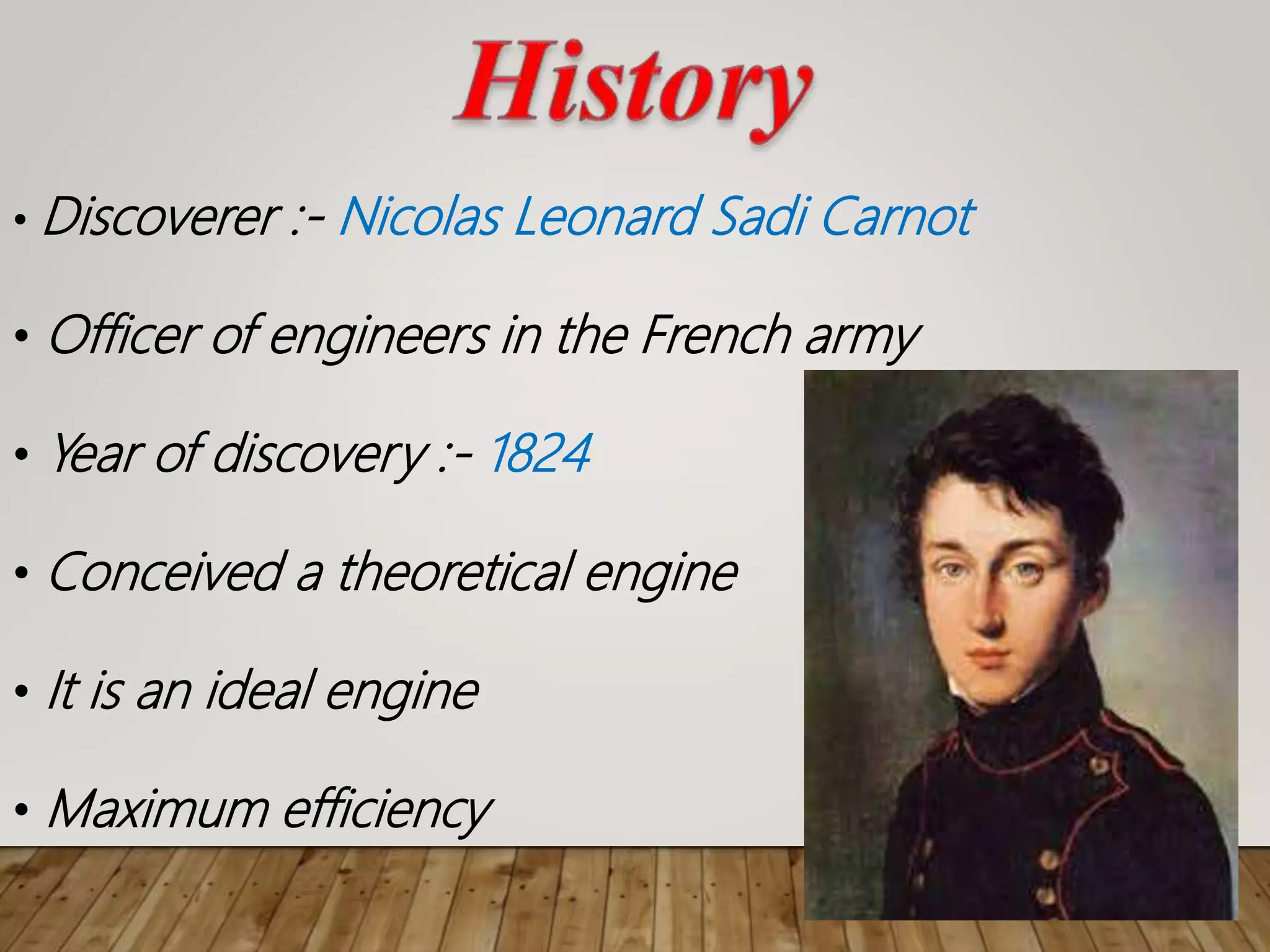 History

• Discoverer :- Nicolas Leonard Sadi Carnot

• Officer of engineers in the French army

• Year of discovery :- 1824

• Conceived a theoretical engine

• It is an ideal engine

• Maximum efficiency